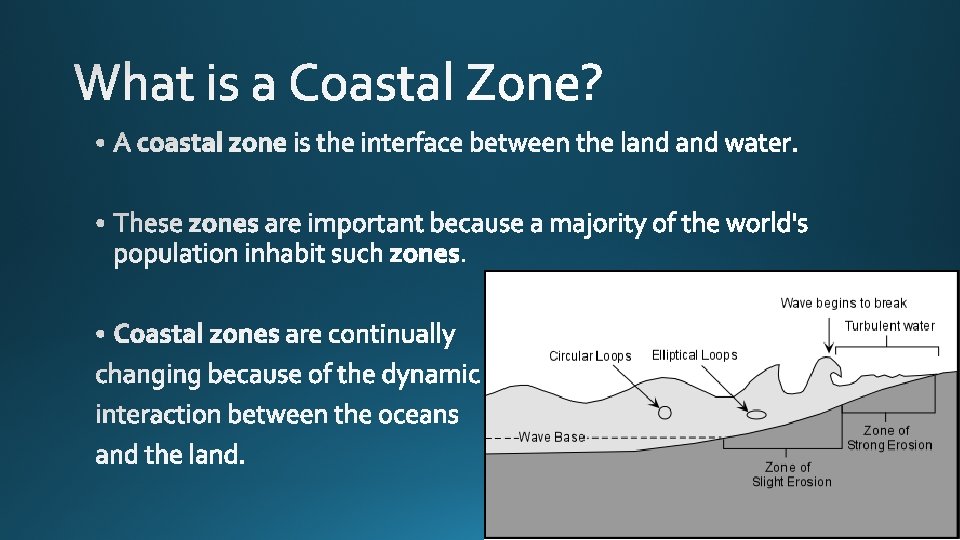 What is a Coastal Zone?

• A coastal zone is the interface between the land and water.

• These zones are important because a majority of the world's population inhabit such zones.

• Coastal zones are continually changing because of the dynamic interaction between the oceans and the land.

Wave begins to break
Turbulent water
Circular Loops
Elliptical Loops
Wave Base
Zone of Strong Erosion
Zone of Slight Erosion